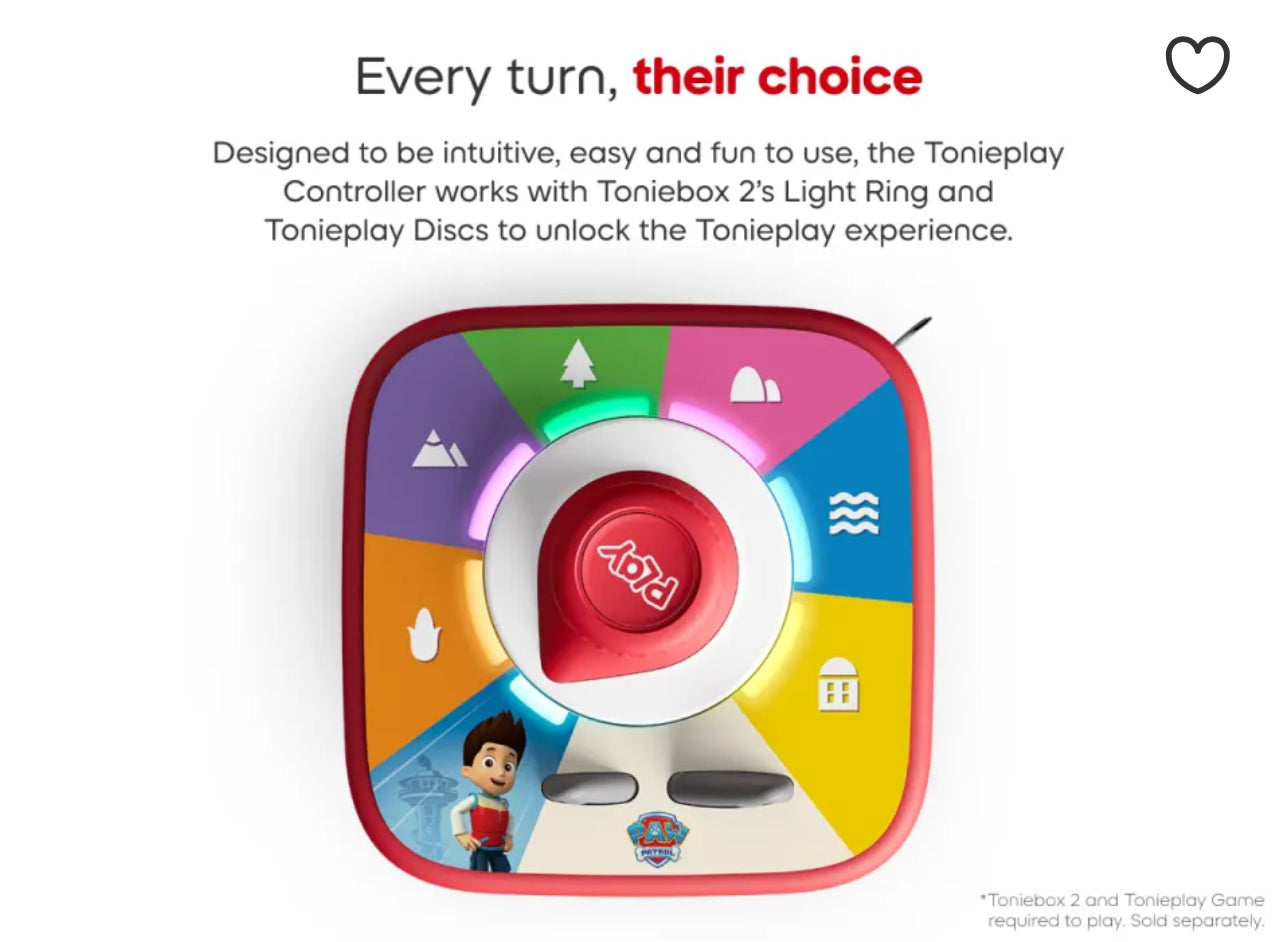 Every turn, their choice

Designed to be intuitive, easy and fun to use, the Tonieplay Controller works with Toniebox 2's Light Ring and Tonieplay Discs to unlock the Tonieplay experience.

Play

PAW PATROL

*Toniebox 2 and Tonieplay Game required to play. Sold separately.